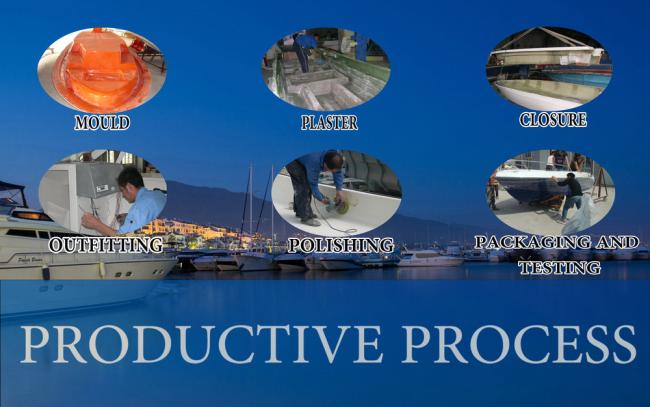 MOULD

PLASTER

CLOSURE

OUTFITTING

POLISHING

PACKAGING AND TESTING

PRODUCTIVE PROCESS